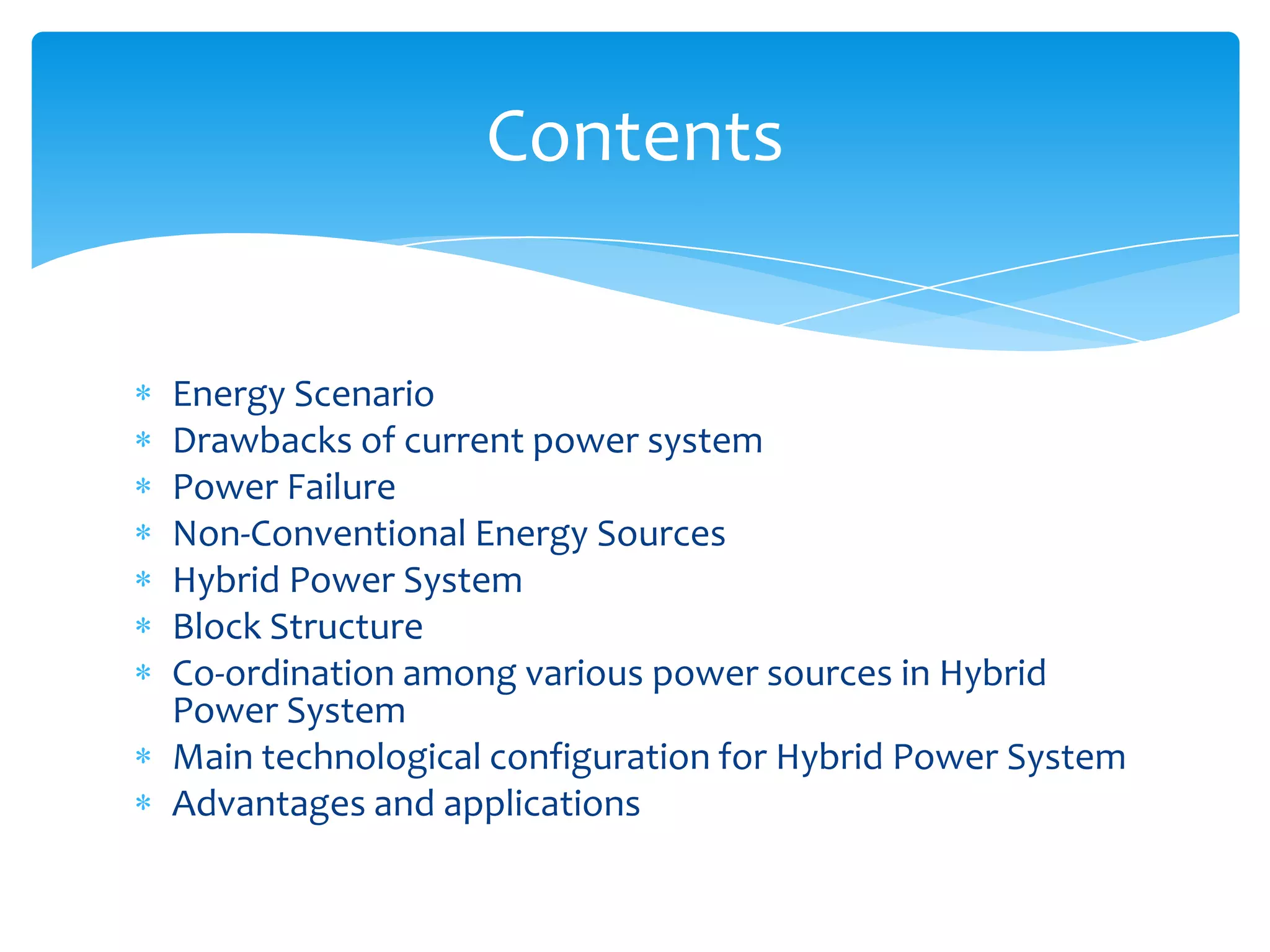 Contents

* Energy Scenario
* Drawbacks of current power system
* Power Failure
* Non-Conventional Energy Sources
* Hybrid Power System
* Block Structure
* Co-ordination among various power sources in Hybrid Power System
* Main technological configuration for Hybrid Power System
* Advantages and applications